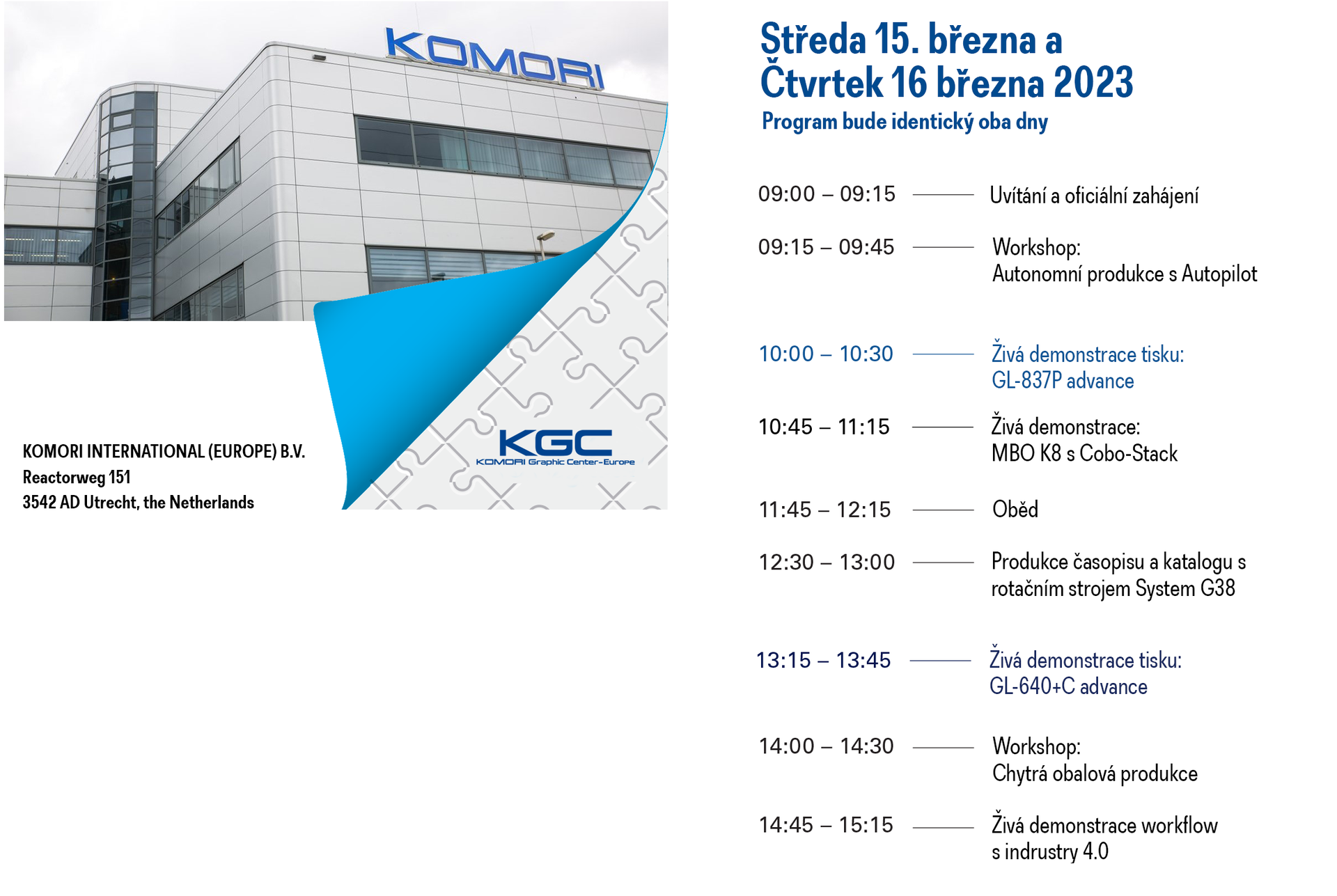 KOMORI

KGC
KOMORI Graphic Center-Europe

KOMORI INTERNATIONAL (EUROPE) B.V.
Reactorweg 151
3542 AD Utrecht, the Netherlands

Středa 15. března a
Čtvrtek 16 března 2023
Program bude identický oba dny

09:00 – 09:15 Uvítání a oficiální zahájení

09:15 – 09:45 Workshop:
Autonomní produkce s Autopilot

10:00 – 10:30 Živá demonstrace tisku:
GL-837P advance

10:45 – 11:15 Živá demonstrace:
MBO K8 s Cobo-Stack

11:45 – 12:15 Oběd

12:30 – 13:00 Produkce časopisu a katalogu s rotačním strojem System G38

13:15 – 13:45 Živá demonstrace tisku:
GL-640+C advance

14:00 – 14:30 Workshop:
Chytrá obalová produkce

14:45 – 15:15 Živá demonstrace workflow
s indrustry 4.0